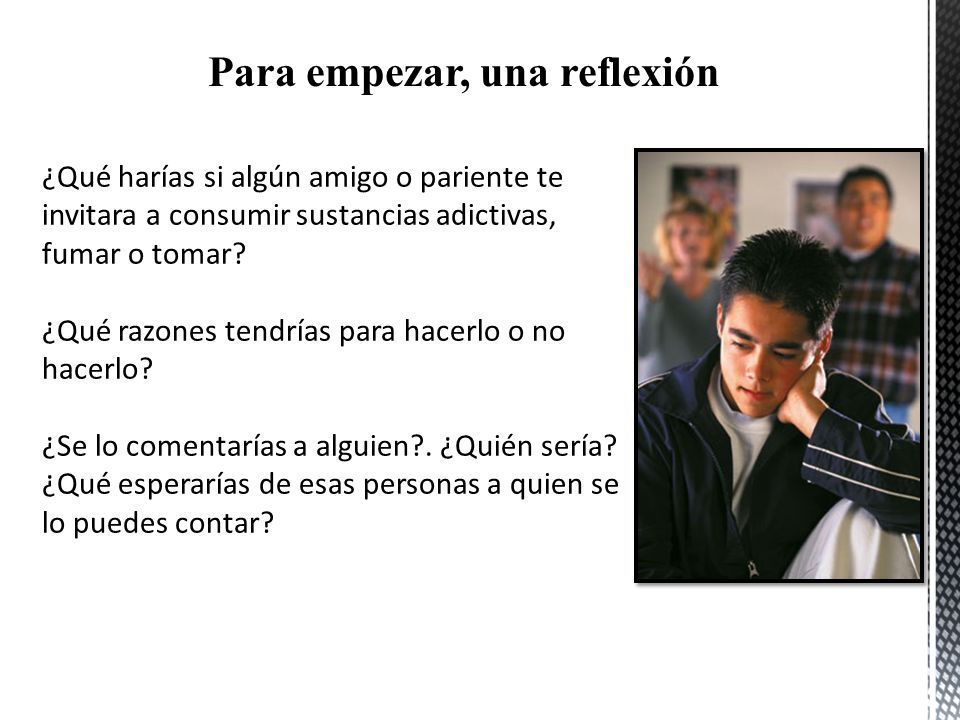 Para empezar, una reflexión

¿Qué harías si algún amigo o pariente te invitara a consumir sustancias adictivas, fumar o tomar?

¿Qué razones tendrías para hacerlo o no hacerlo?

¿Se lo comentarías a alguien?. ¿Quién sería? ¿Qué esperarías de esas personas a quien se lo puedes contar?